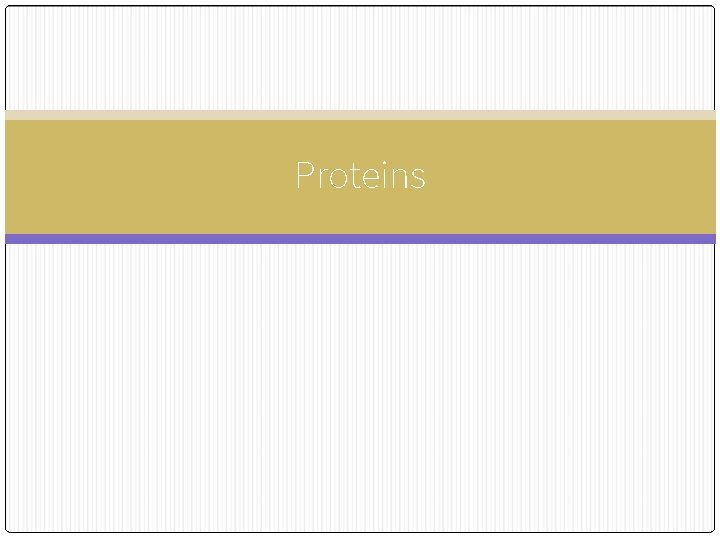 Proteins